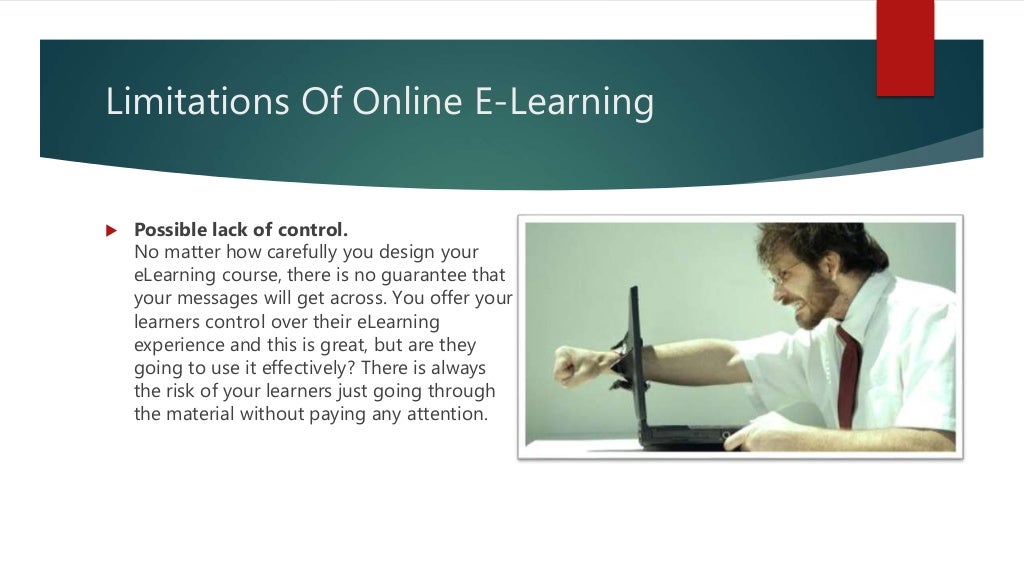 Limitations Of Online E-Learning

Possible lack of control.
No matter how carefully you design your eLearning course, there is no guarantee that your messages will get across. You offer your learners control over their eLearning experience and this is great, but are they going to use it effectively? There is always the risk of your learners just going through the material without paying any attention.